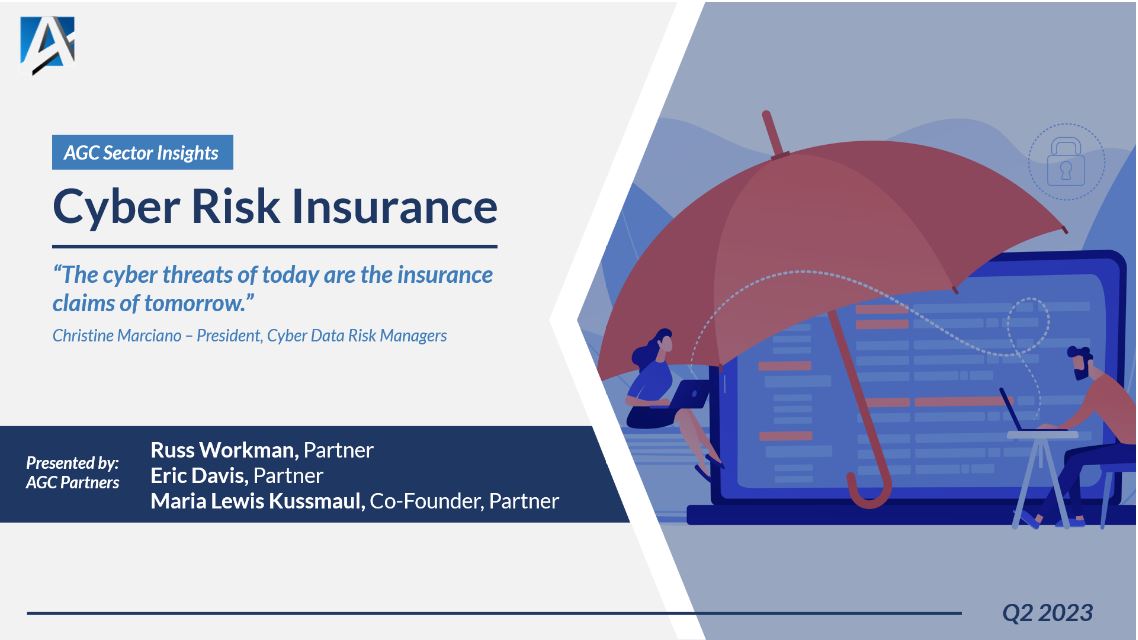 AGC Sector Insights

Cyber Risk Insurance

"The cyber threats of today are the insurance claims of tomorrow."

Christine Marciano – President, Cyber Data Risk Managers

Presented by: AGC Partners

Russ Workman, Partner
Eric Davis, Partner
Maria Lewis Kussmaul, Co-Founder, Partner

Q2 2023